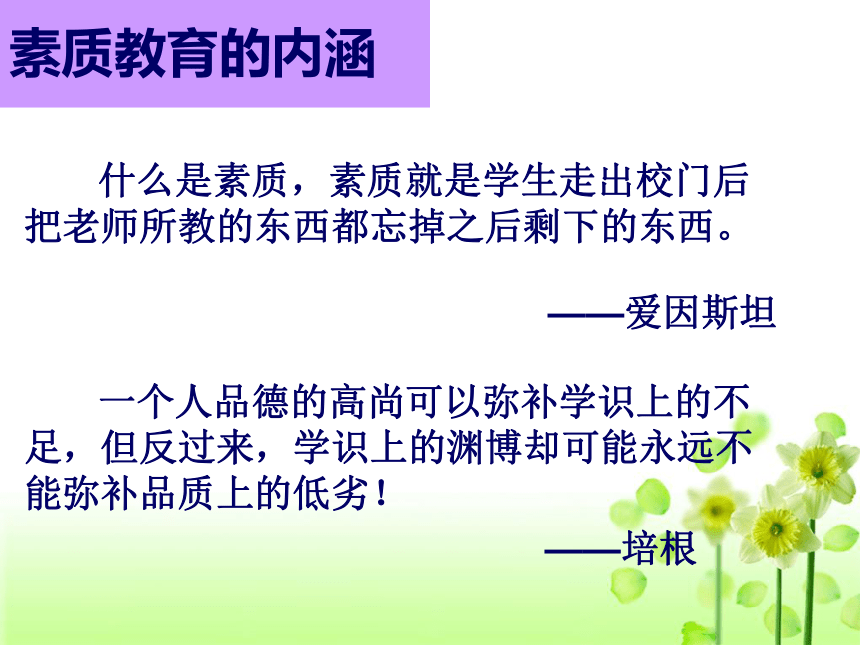 素质教育的内涵

什么是素质，素质就是学生走出校门后把老师所教的东西都忘掉之后剩下的东西。

——爱因斯坦

一个人品德的高尚可以弥补学识上的不足，但反过来，学识上的渊博却可能永远不能弥补品质上的低劣！

——培根